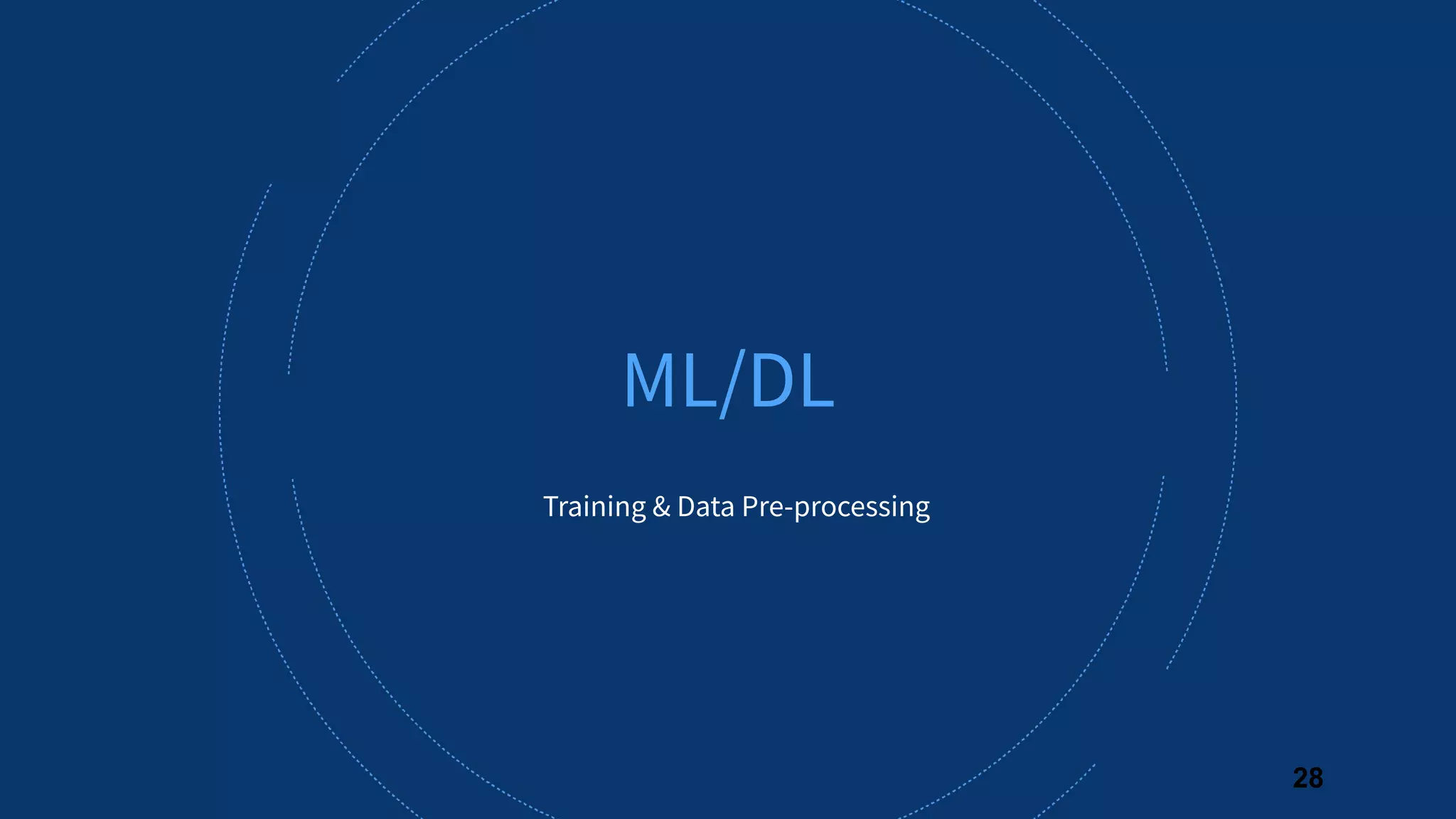 ML/DL

Training & Data Pre-processing

28